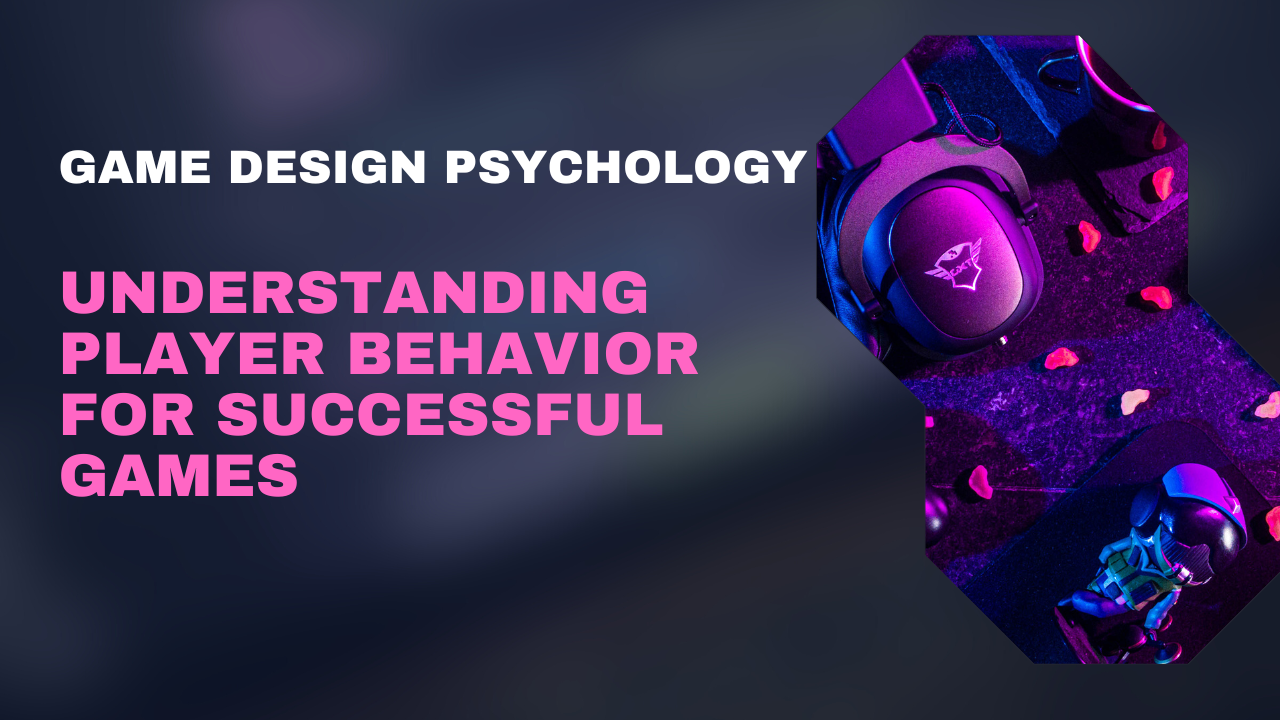 GAME DESIGN PSYCHOLOGY

UNDERSTANDING PLAYER BEHAVIOR FOR SUCCESSFUL GAMES

GXT